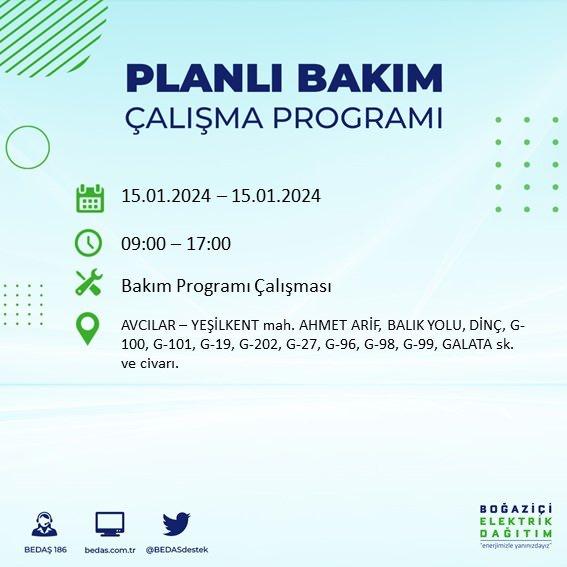 PLANLI BAKIM
ÇALIŞMA PROGRAMI

15.01.2024 – 15.01.2024

09:00 – 17:00

Bakım Programı Çalışması

AVCILAR – YEŞİLKENT mah. AHMET ARİF, BALIK YOLU, DİNÇ, G-100, G-101, G-19, G-202, G-27, G-96, G-98, G-99, GALATA sk. ve civarı.

BEDAŞ 186 bedas.com.tr @BEDASdestek

BOĞAZİÇİ
ELEKTRİK
DAĞITIM
"enerjimizle yanınızdayız"